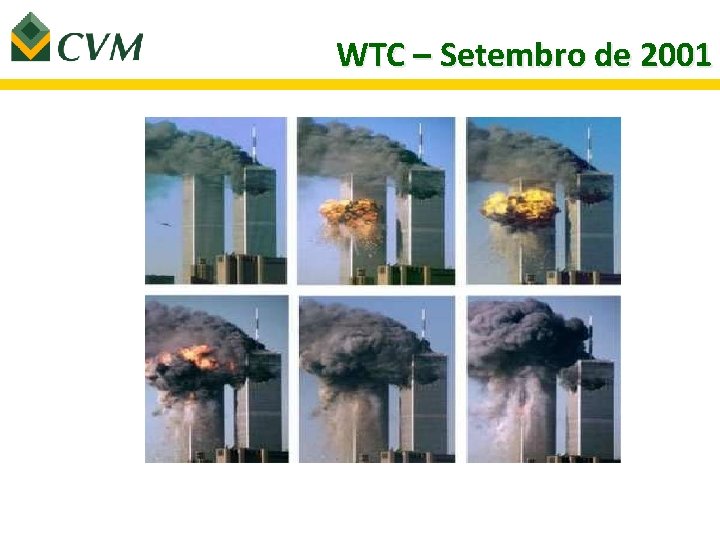 CVM

WTC – Setembro de 2001